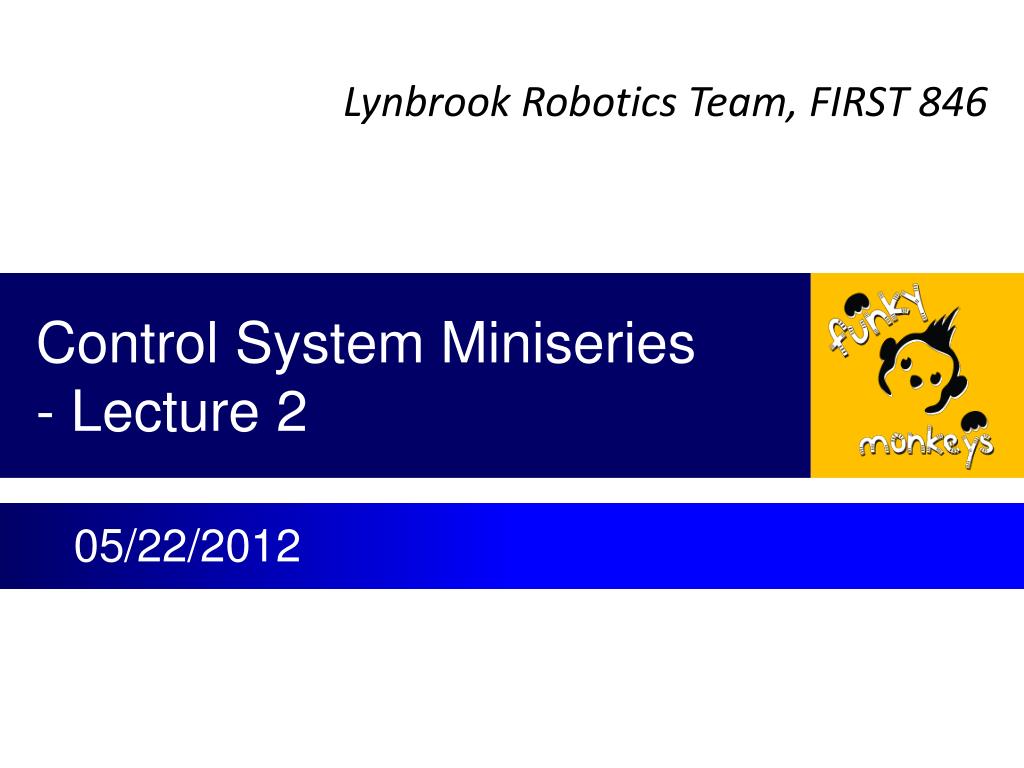 Lynbrook Robotics Team, FIRST 846

Control System Miniseries - Lecture 2

funky monkeys

05/22/2012